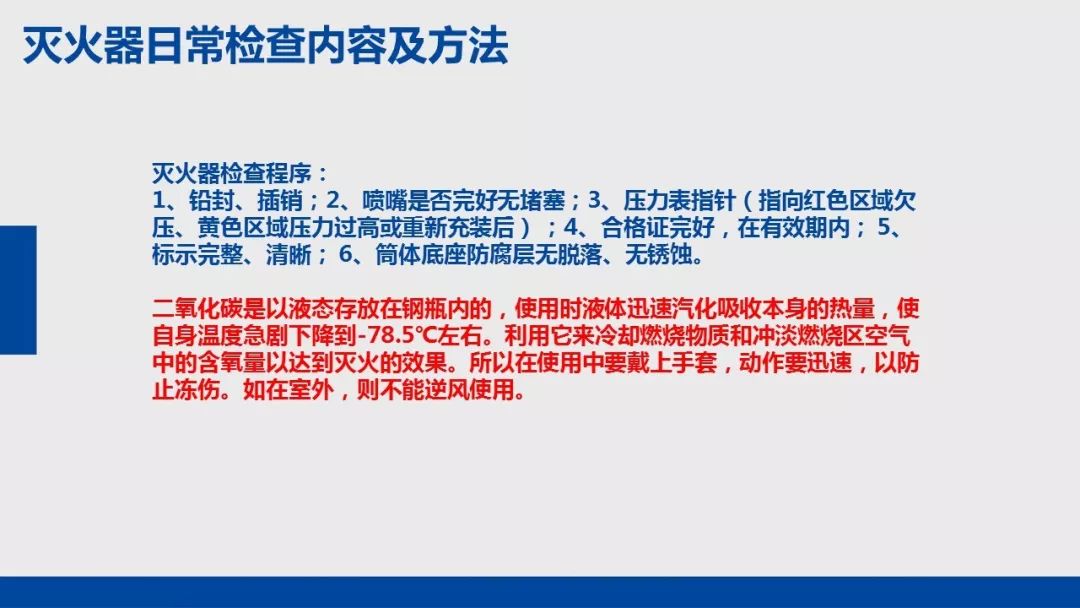 灭火器日常检查内容及方法

灭火器检查程序：
1、铅封、插销；2、喷嘴是否完好无堵塞；3、压力表指针（指向红色区域欠压、黄色区域压力过高或重新充装后）；4、合格证完好，在有效期内；5、标示完整、清晰；6、筒体底座防腐层无脱落、无锈蚀。

二氧化碳是以液态存放在钢瓶内的，使用时液体迅速汽化吸收本身的热量，使自身温度急剧下降到-78.5℃左右。利用它来冷却燃烧物质和冲淡燃烧区空气中的含氧量以达到灭火的效果。所以在使用中要戴上手套，动作要迅速，以防止冻伤。如在室外，则不能逆风使用。